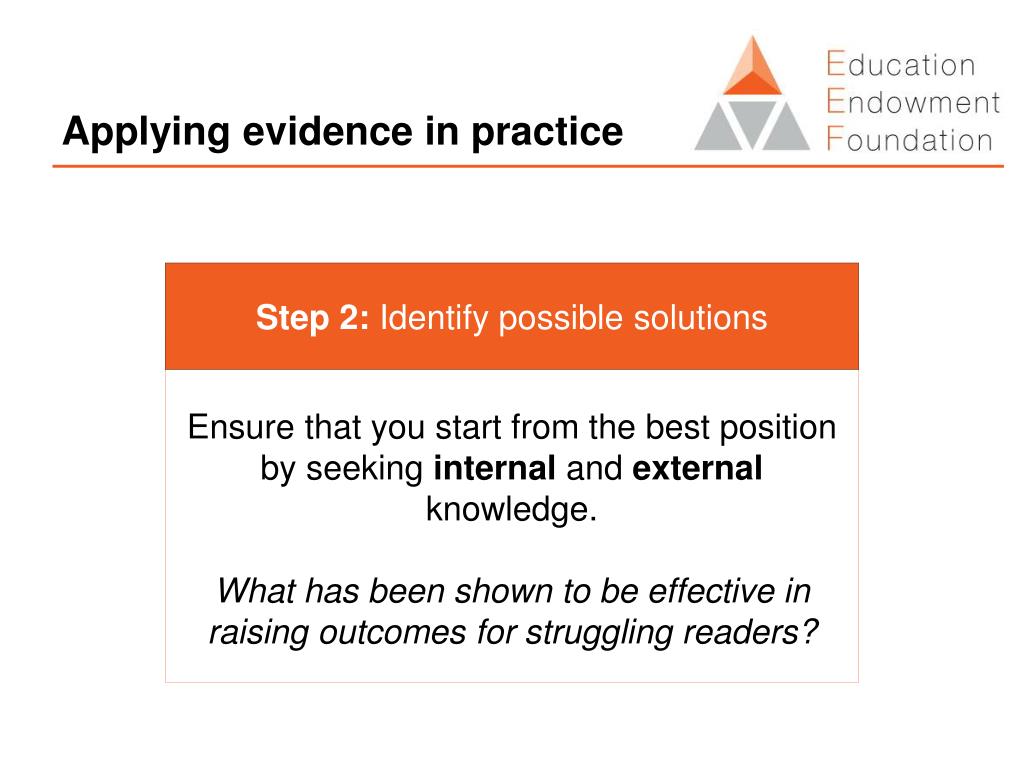 Applying evidence in practice

Education Endowment Foundation

Step 2: Identify possible solutions

Ensure that you start from the best position by seeking internal and external knowledge.

What has been shown to be effective in raising outcomes for struggling readers?